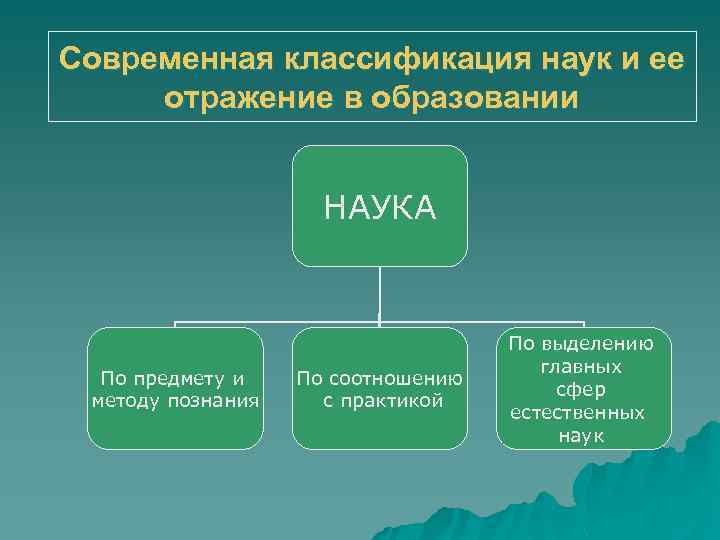 Современная классификация наук и ее отражение в образовании

НАУКА

По предмету и методу познания

По соотношению с практикой

По выделению главных сфер естественных наук